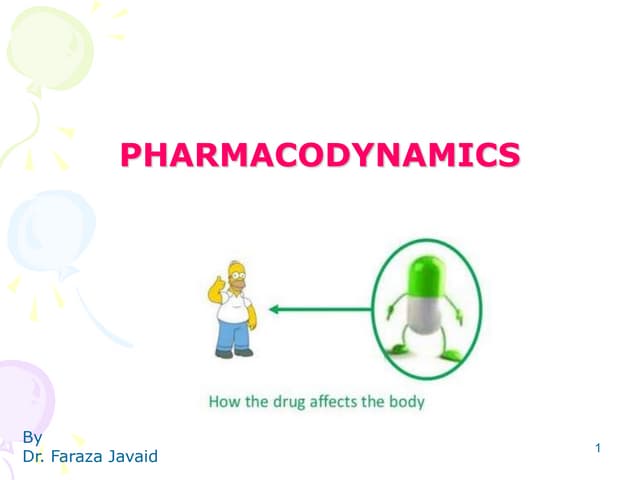 PHARMACODYNAMICS

How the drug affects the body

By
Dr. Faraza Javaid

1